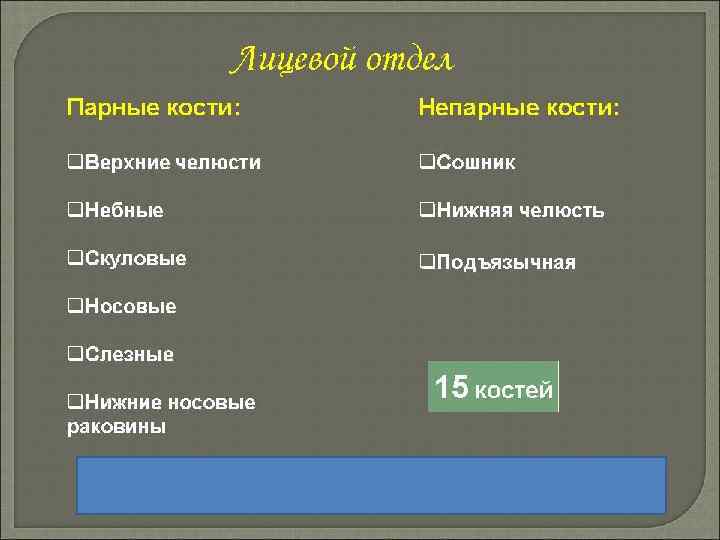 Лицевой отдел

Парные кости:

❑Верхние челюсти

❑Небные

❑Скуловые

❑Носовые

❑Слезные

❑Нижние носовые раковины

Непарные кости:

❑Сошник

❑Нижняя челюсть

❑Подъязычная

15 костей